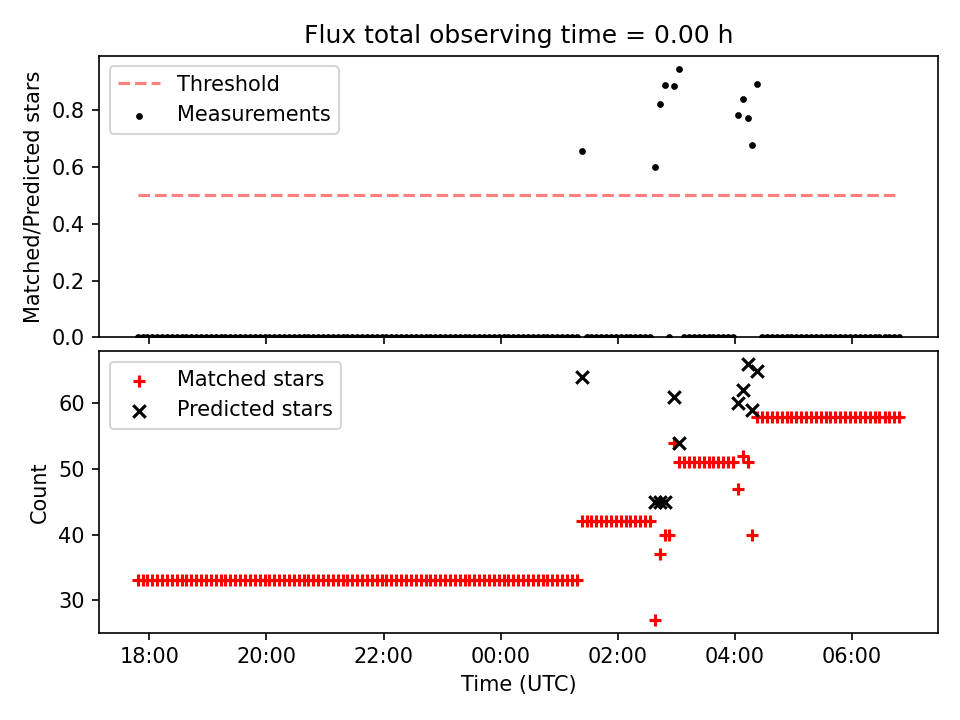 Flux total observing time = 0.00 h

Threshold
Measurements

Matched/Predicted stars

0.8
0.6
0.4
0.2
0.0

Matched stars
Predicted stars

Count

60
50
40
30

18:00
20:00
22:00
00:00
02:00
04:00
06:00

Time (UTC)